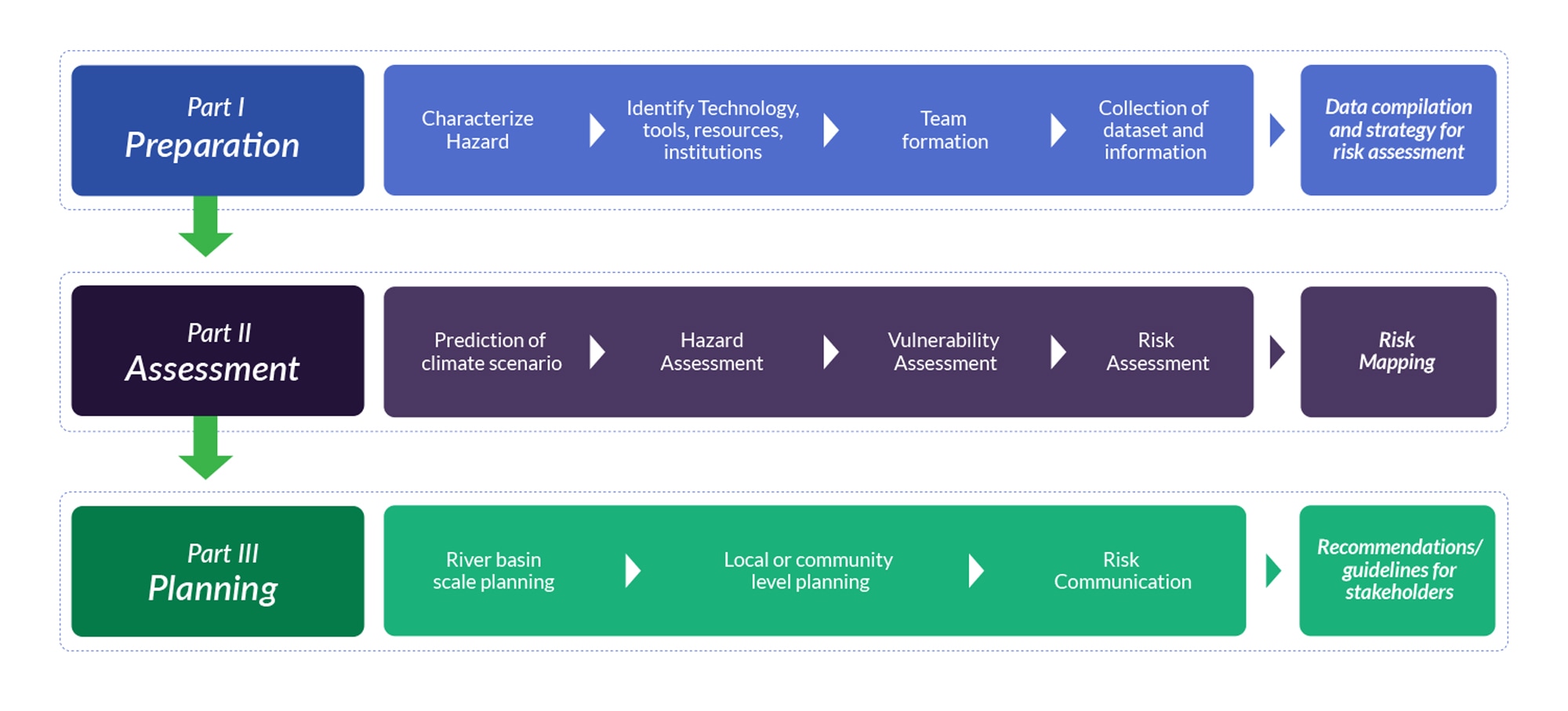 Part I
Preparation

Characterize Hazard

Identify Technology, tools, resources, institutions

Team formation

Collection of dataset and information

Data compilation and strategy for risk assessment

Part II
Assessment

Prediction of climate scenario

Hazard Assessment

Vulnerability Assessment

Risk Assessment

Risk Mapping

Part III
Planning

River basin scale planning

Local or community level planning

Risk Communication

Recommendations/ guidelines for stakeholders